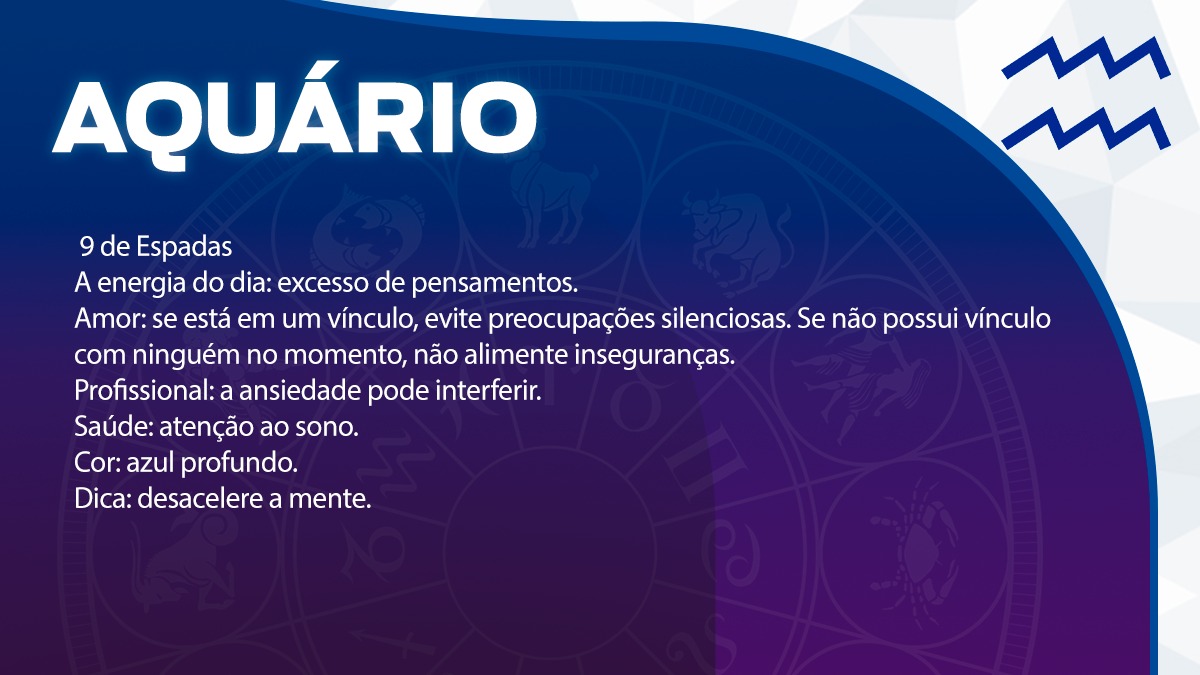 AQUÁRIO

9 de Espadas
A energia do dia: excesso de pensamentos.
Amor: se está em um vínculo, evite preocupações silenciosas. Se não possui vínculo com ninguém no momento, não alimente inseguranças.
Profissional: a ansiedade pode interferir.
Saúde: atenção ao sono.
Cor: azul profundo.
Dica: desacelere a mente.